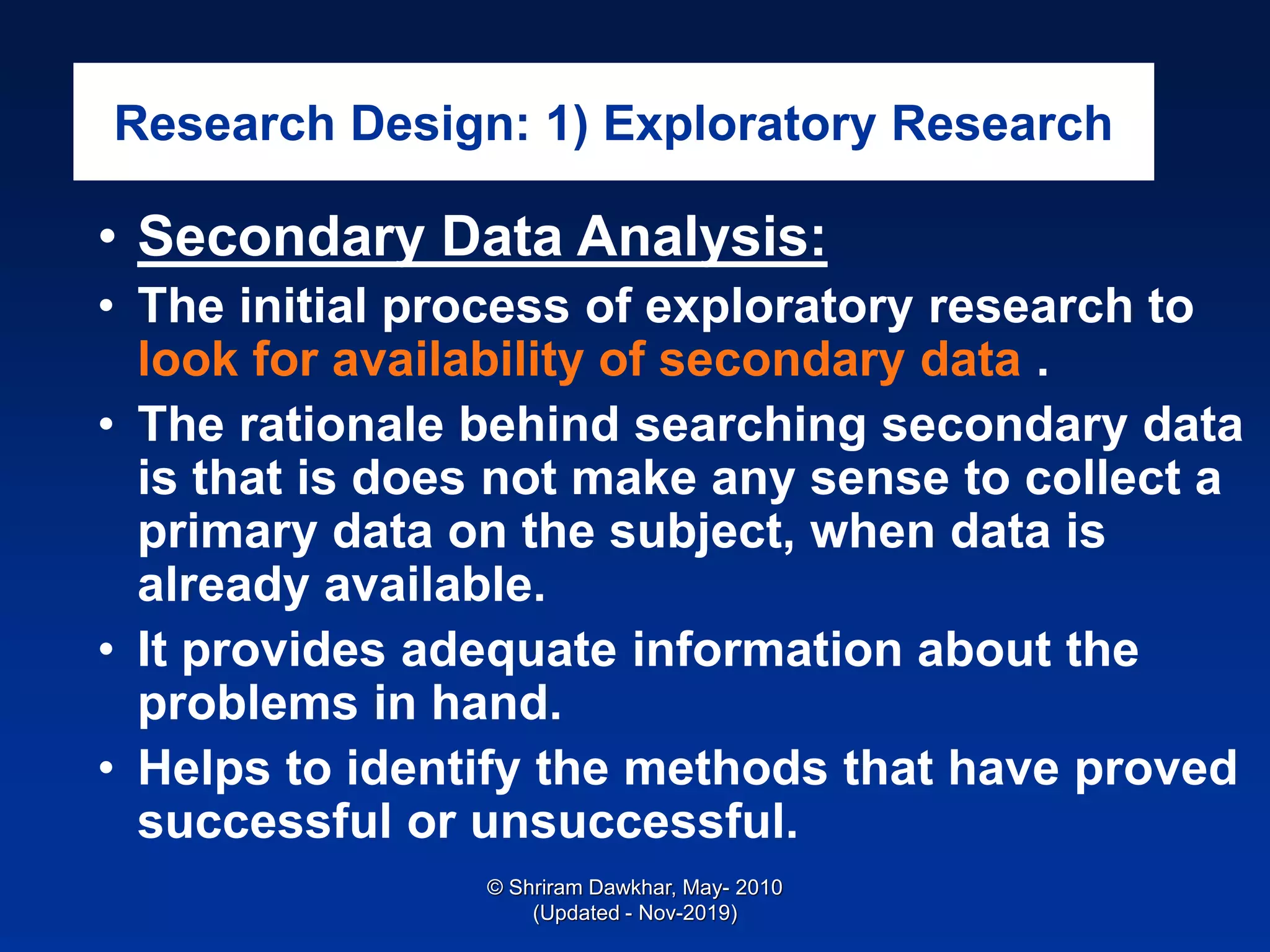 Research Design: 1) Exploratory Research

• Secondary Data Analysis:

• The initial process of exploratory research to look for availability of secondary data .

• The rationale behind searching secondary data is that is does not make any sense to collect a primary data on the subject, when data is already available.

• It provides adequate information about the problems in hand.

• Helps to identify the methods that have proved successful or unsuccessful.

© Shriram Dawkhar, May- 2010
(Updated - Nov-2019)